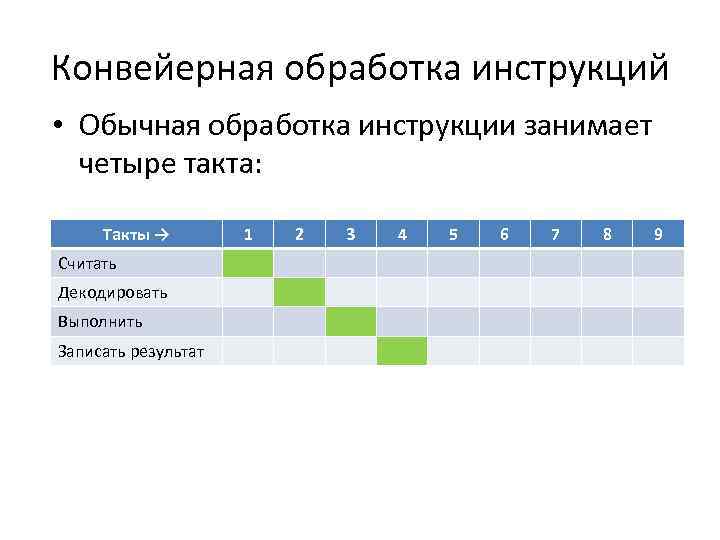 Конвейерная обработка инструкций

• Обычная обработка инструкции занимает четыре такта:

| Такты → | 1 | 2 | 3 | 4 | 5 | 6 | 7 | 8 | 9 |
|---|---|---|---|---|---|---|---|---|---|
| Считать | | | | | | | | | |
| Декодировать | | | | | | | | | |
| Выполнить | | | | | | | | | |
| Записать результат | | | | | | | | | |